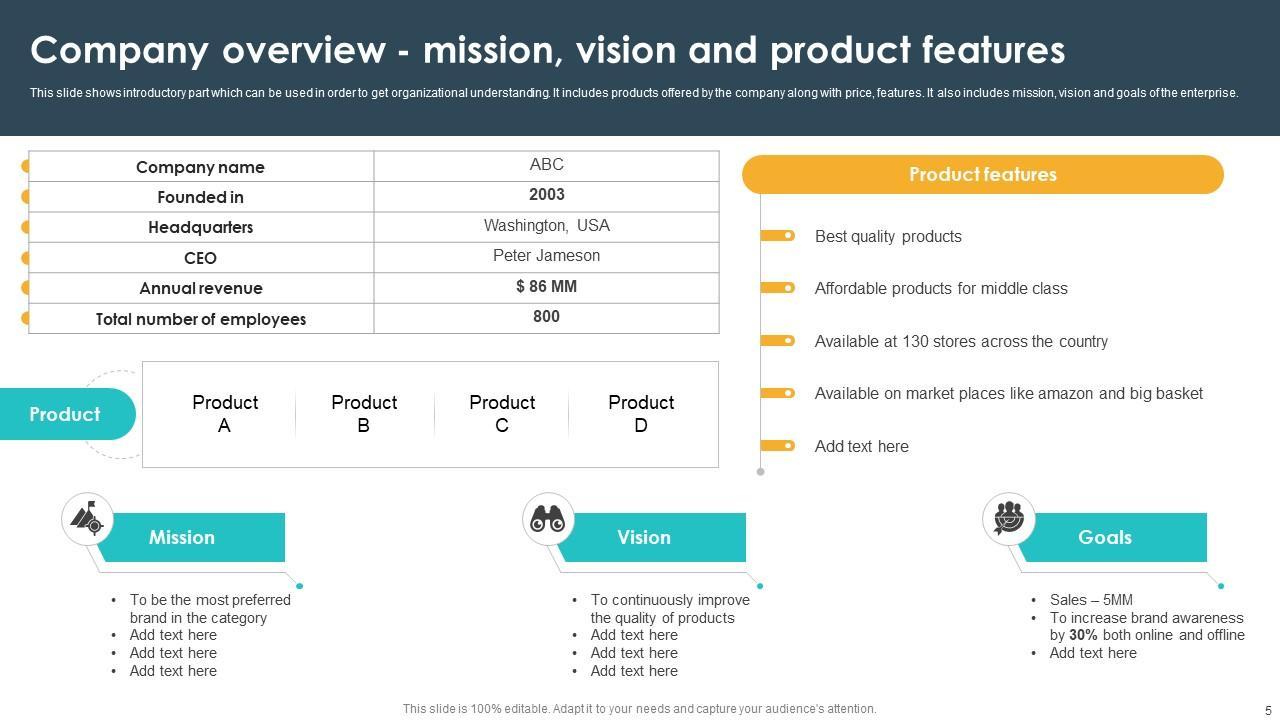 Company overview - mission, vision and product features

This slide shows introductory part which can be used in order to get organizational understanding. It includes products offered by the company along with price, features. It also includes mission, vision and goals of the enterprise.

| Company name | ABC |
|---|---|
| Founded in | 2003 |
| Headquarters | Washington, USA |
| CEO | Peter Jameson |
| Annual revenue | $ 86 MM |
| Total number of employees | 800 |

Product

Product A
Product B
Product C
Product D

Product features

Best quality products
Affordable products for middle class
Available at 130 stores across the country
Available on market places like amazon and big basket
Add text here

Mission
• To be the most preferred brand in the category
• Add text here
• Add text here
• Add text here

Vision
• To continuously improve the quality of products
• Add text here
• Add text here
• Add text here

Goals
• Sales – 5MM
• To increase brand awareness by 30% both online and offline
• Add text here

This slide is 100% editable. Adapt it to your needs and capture your audience's attention.

5